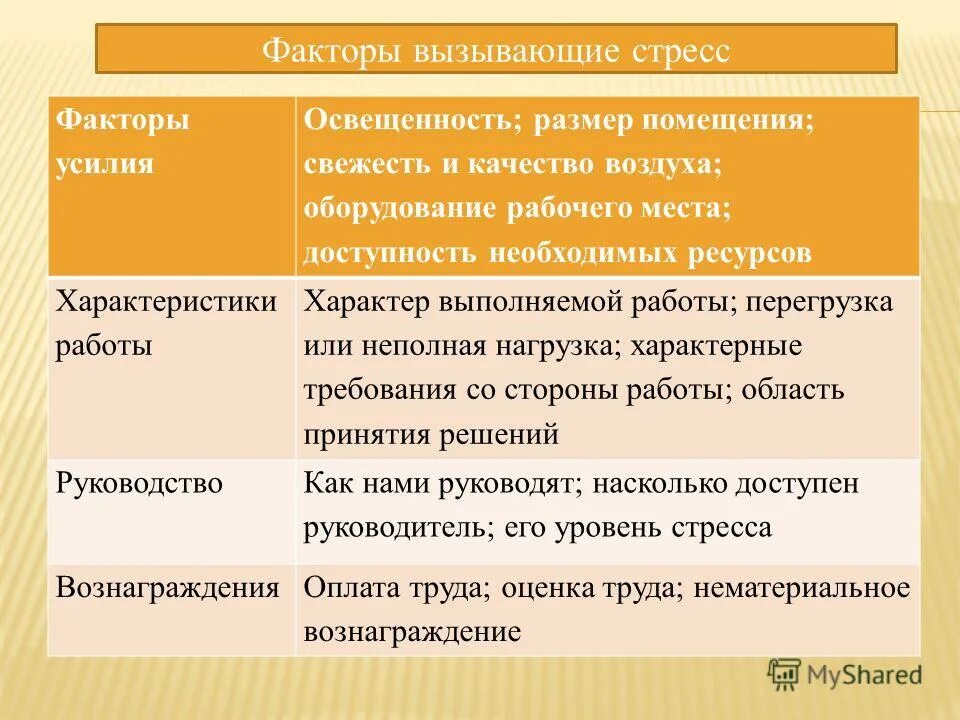 Факторы вызывающие стресс

| Факторы усилия | Освещенность; размер помещения; свежесть и качество воздуха; оборудование рабочего места; доступность необходимых ресурсов |
|---|---|
| Характеристики работы | Характер выполняемой работы; перегрузка или неполная нагрузка; характерные требования со стороны работы; область принятия решений |
| Руководство | Как нами руководят; насколько доступен руководитель; его уровень стресса |
| Вознаграждения | Оплата труда; оценка труда; нематериальное вознаграждение |

MyShared